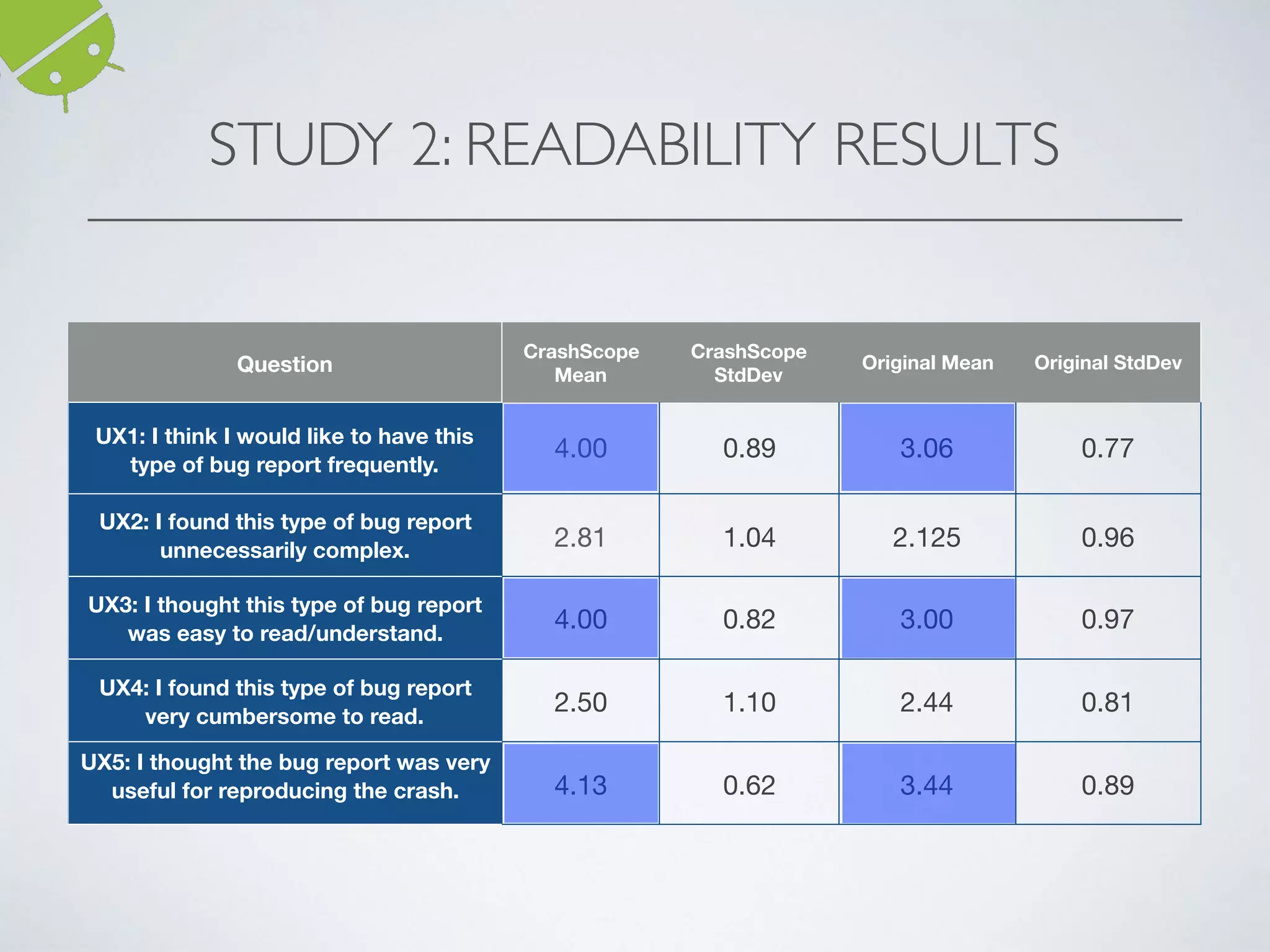 STUDY 2: READABILITY RESULTS

| Question | CrashScope Mean | CrashScope StdDev | Original Mean | Original StdDev |
|---|---|---|---|---|
| UX1: I think I would like to have this type of bug report frequently. | 4.00 | 0.89 | 3.06 | 0.77 |
| UX2: I found this type of bug report unnecessarily complex. | 2.81 | 1.04 | 2.125 | 0.96 |
| UX3: I thought this type of bug report was easy to read/understand. | 4.00 | 0.82 | 3.00 | 0.97 |
| UX4: I found this type of bug report very cumbersome to read. | 2.50 | 1.10 | 2.44 | 0.81 |
| UX5: I thought the bug report was very useful for reproducing the crash. | 4.13 | 0.62 | 3.44 | 0.89 |